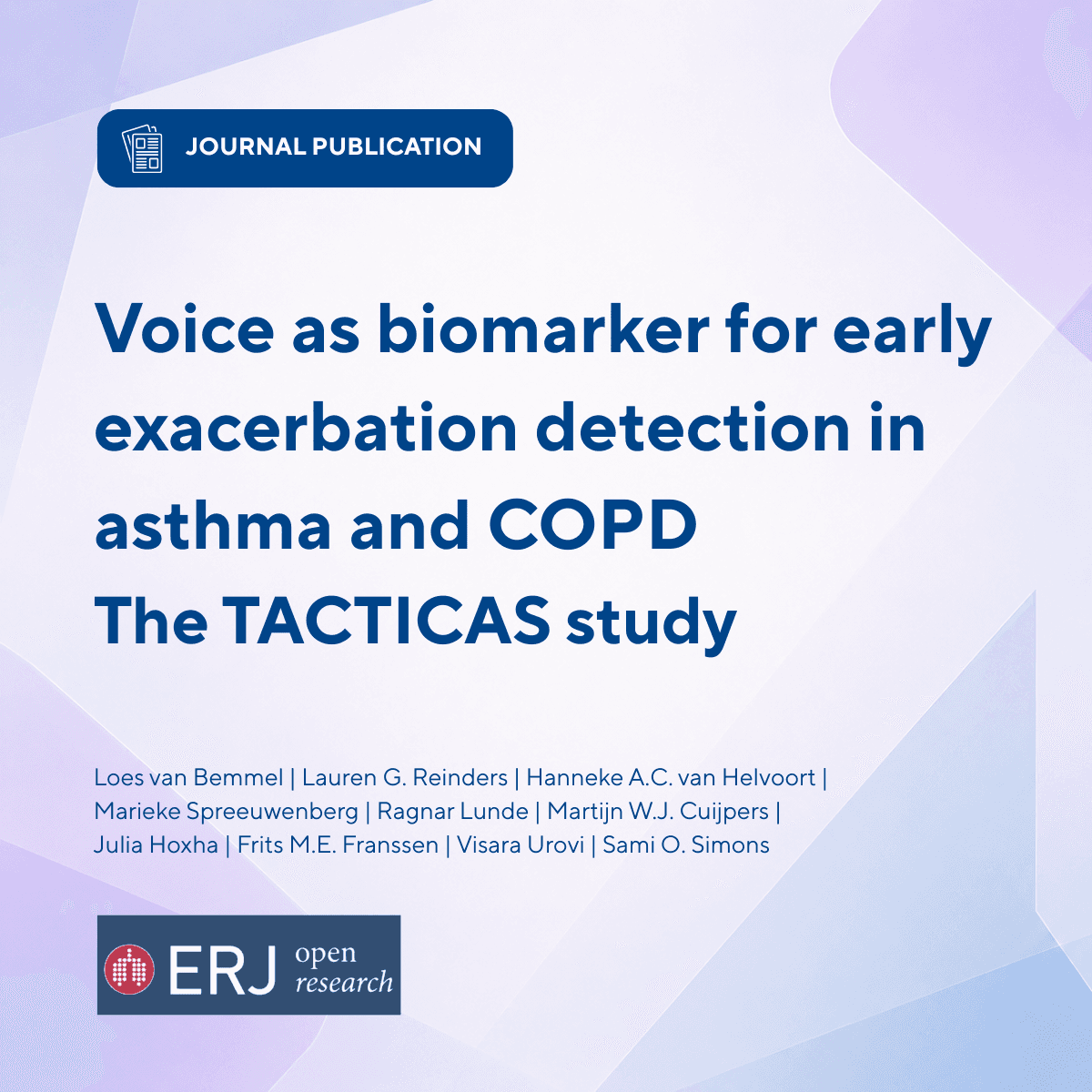 JOURNAL PUBLICATION

Voice as biomarker for early exacerbation detection in asthma and COPD
The TACTICAS study

Loes van Bemmel | Lauren G. Reinders | Hanneke A.C. van Helvoort | Marieke Spreeuwenberg | Ragnar Lunde | Martijn W.J. Cuijpers | Julia Hoxha | Frits M.E. Franssen | Visara Urovi | Sami O. Simons

ERJ open research